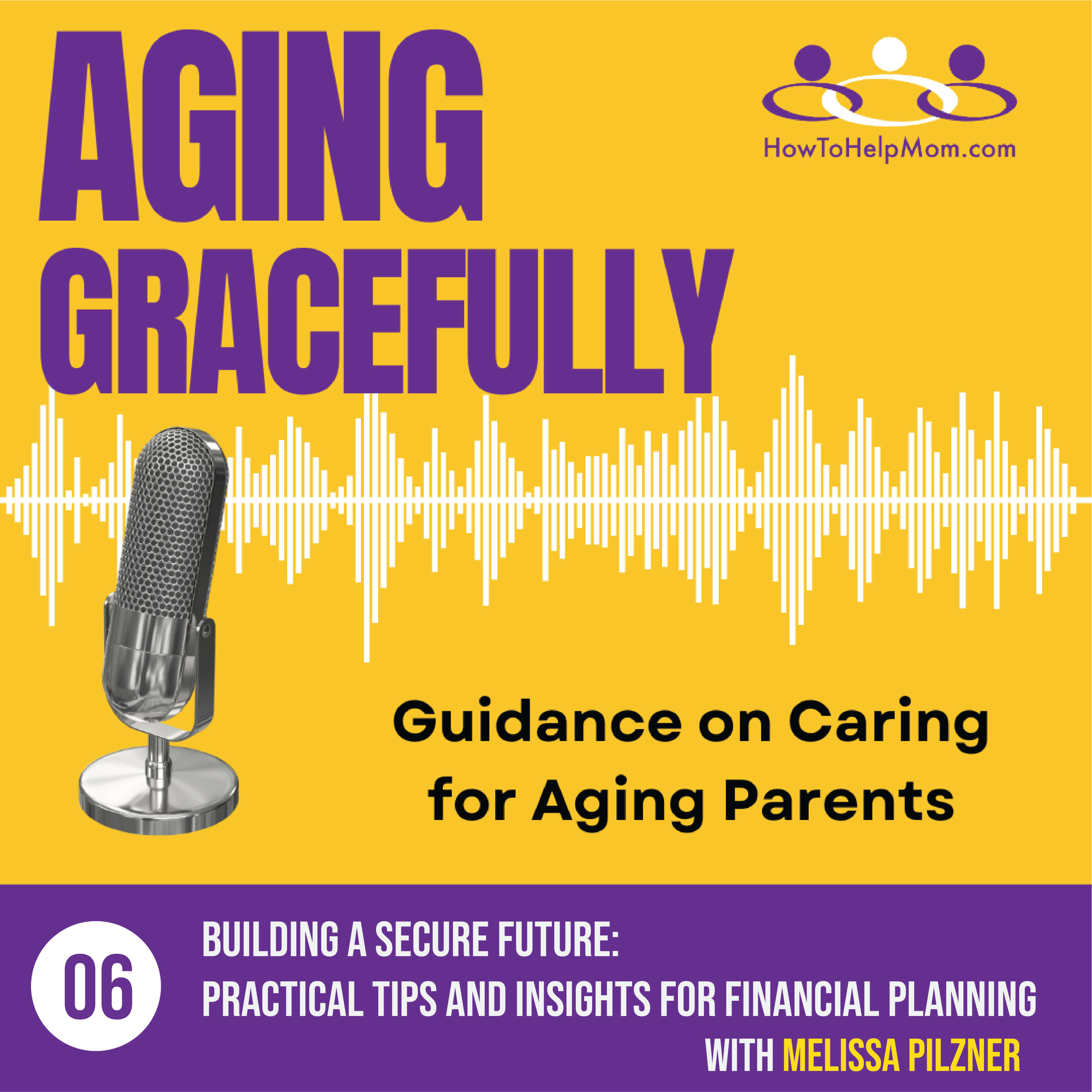 AGING GRACEFULLY

HowToHelpMom.com

Guidance on Caring for Aging Parents

06

BUILDING A SECURE FUTURE: PRACTICAL TIPS AND INSIGHTS FOR FINANCIAL PLANNING

WITH MELISSA PILZNER